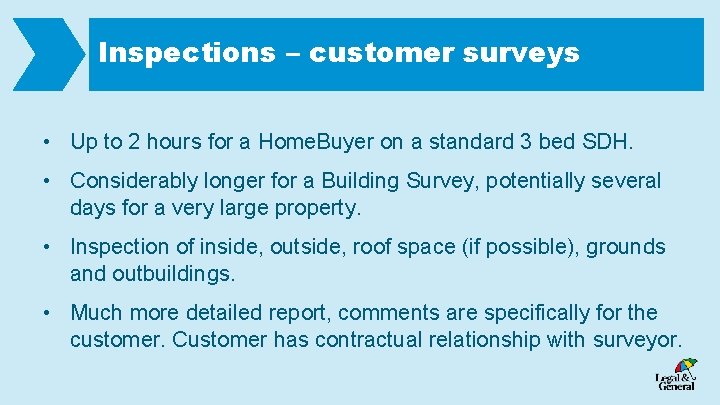 Inspections – customer surveys

• Up to 2 hours for a HomeBuyer on a standard 3 bed SDH.

• Considerably longer for a Building Survey, potentially several days for a very large property.

• Inspection of inside, outside, roof space (if possible), grounds and outbuildings.

• Much more detailed report, comments are specifically for the customer. Customer has contractual relationship with surveyor.

Legal & General